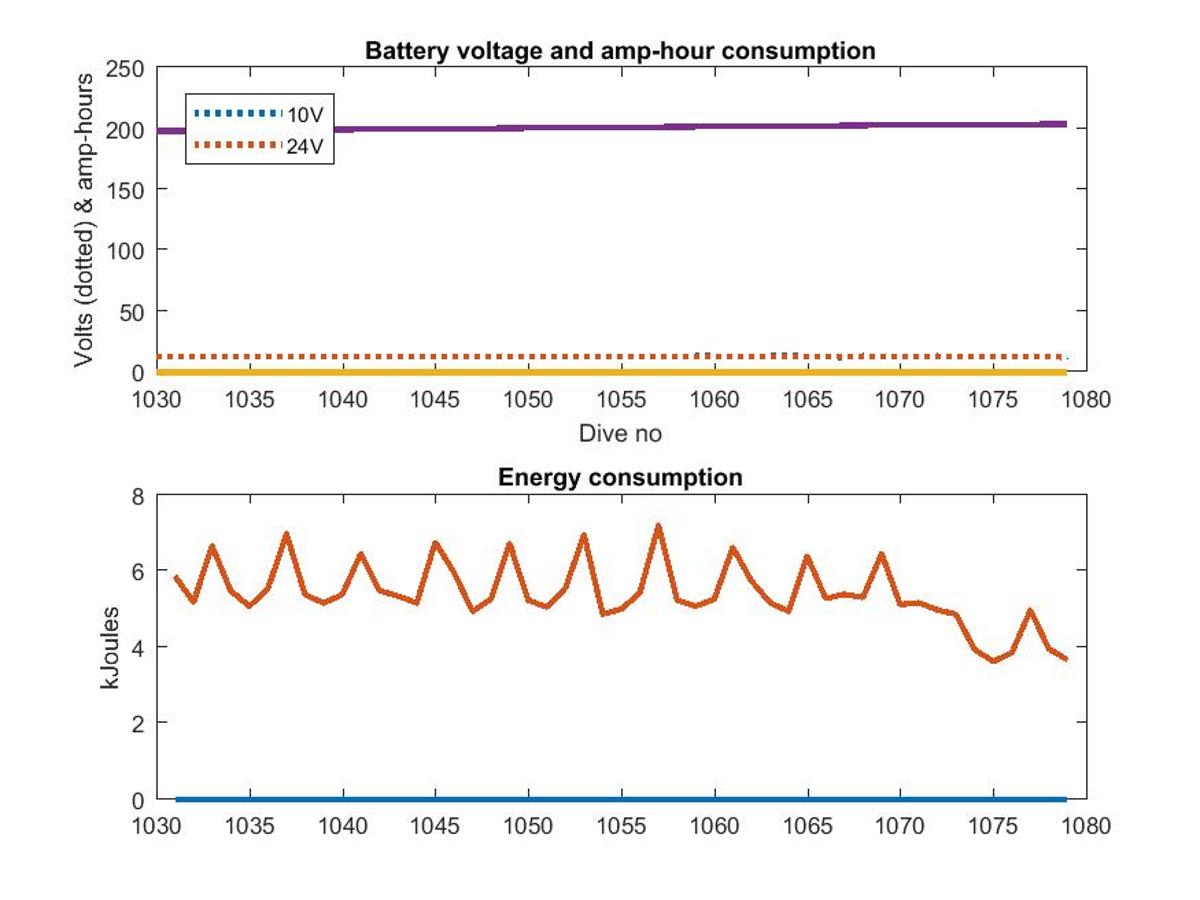 Battery voltage and amp-hour consumption

Volts (dotted) & amp-hours

250
200
150
100
50
0

10V
24V

1030 1035 1040 1045 1050 1055 1060 1065 1070 1075 1080

Dive no

Energy consumption

kJoules

8
6
4
2
0

1030 1035 1040 1045 1050 1055 1060 1065 1070 1075 1080